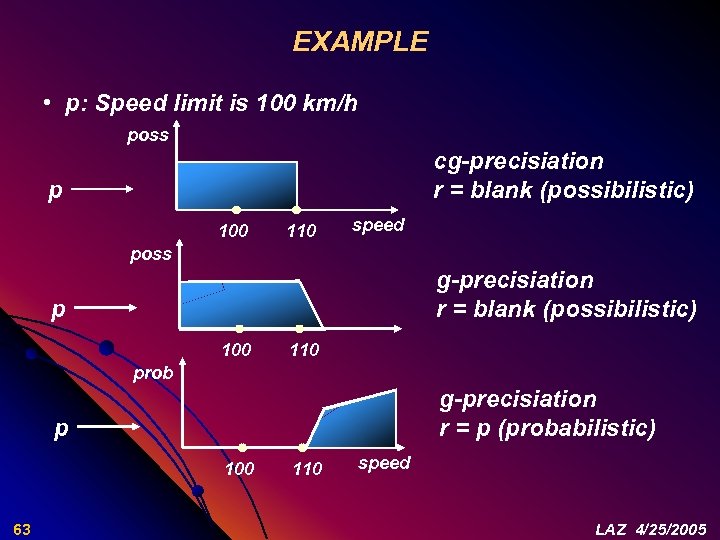 EXAMPLE

• p: Speed limit is 100 km/h

poss

p

100 110 speed

cg-precisiation
r = blank (possibilistic)

poss

p

100 110

g-precisiation
r = blank (possibilistic)

prob

p

100 110 speed

g-precisiation
r = p (probabilistic)

63

LAZ 4/25/2005